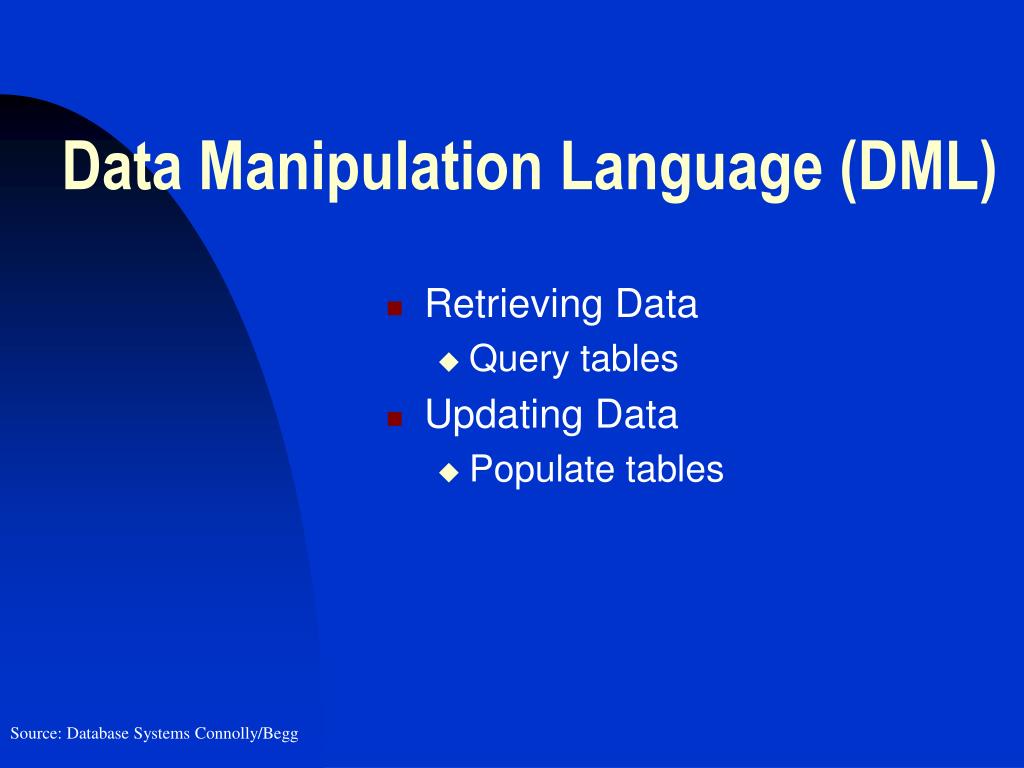 Data Manipulation Language (DML)

Retrieving Data

Query tables

Updating Data

Populate tables

Source: Database Systems Connolly/Begg